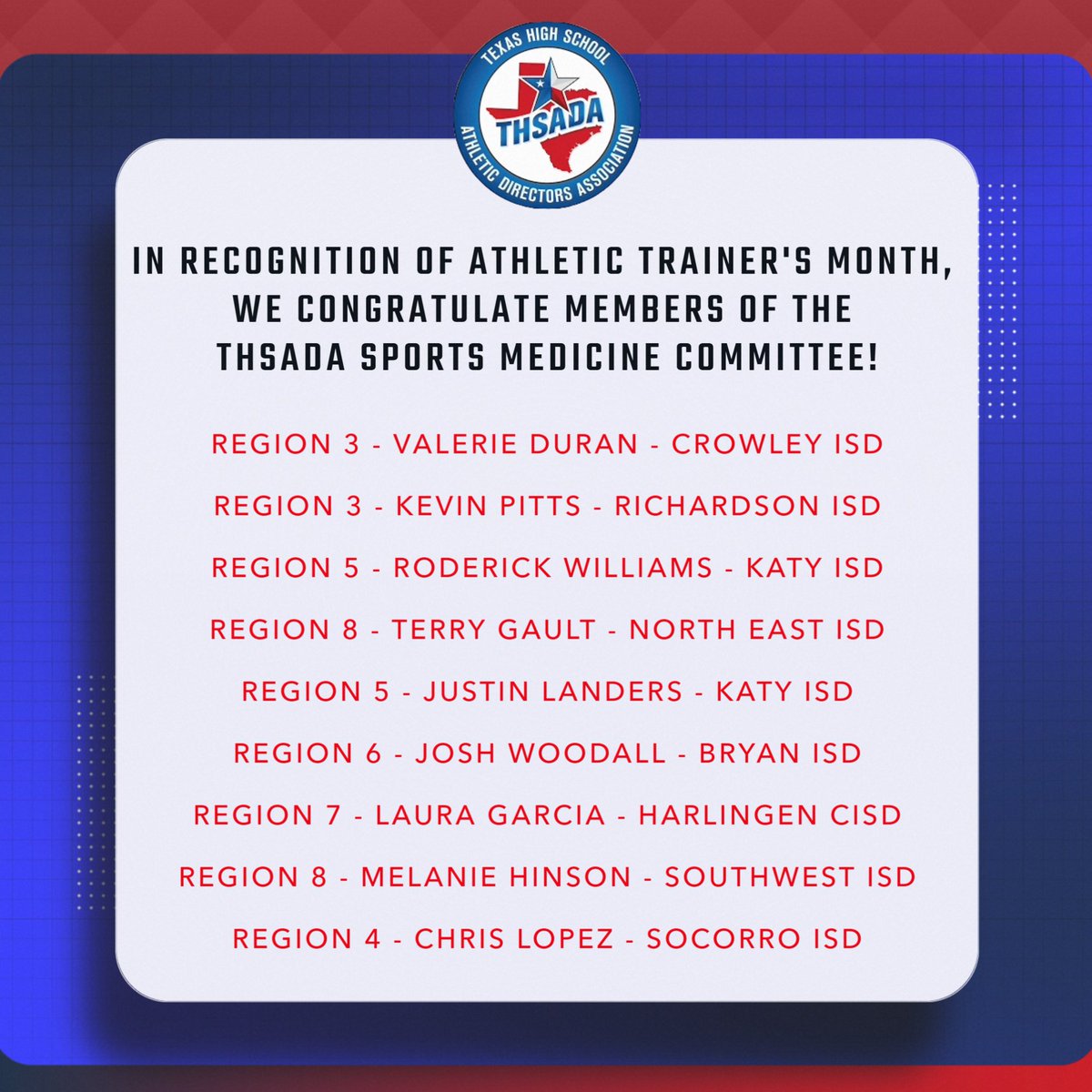 TEXAS HIGH SCHOOL
THSADA
ATHLETIC DIRECTORS ASSOCIATION

IN RECOGNITION OF ATHLETIC TRAINER'S MONTH, WE CONGRATULATE MEMBERS OF THE THSADA SPORTS MEDICINE COMMITTEE!

REGION 3 - VALERIE DURAN - CROWLEY ISD

REGION 3 - KEVIN PITTS - RICHARDSON ISD

REGION 5 - RODERICK WILLIAMS - KATY ISD

REGION 8 - TERRY GAULT - NORTH EAST ISD

REGION 5 - JUSTIN LANDERS - KATY ISD

REGION 6 - JOSH WOODALL - BRYAN ISD

REGION 7 - LAURA GARCIA - HARLINGEN CISD

REGION 8 - MELANIE HINSON - SOUTHWEST ISD

REGION 4 - CHRIS LOPEZ - SOCORRO ISD